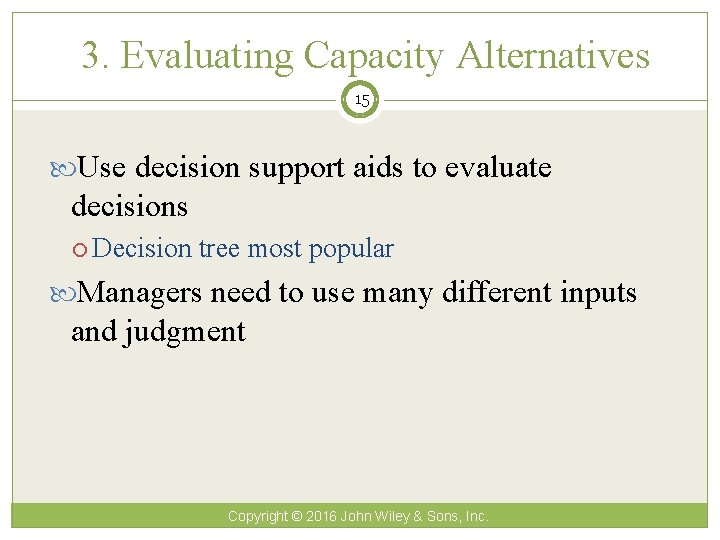 3. Evaluating Capacity Alternatives

15

Use decision support aids to evaluate decisions

Decision tree most popular

Managers need to use many different inputs and judgment

Copyright © 2016 John Wiley & Sons, Inc.